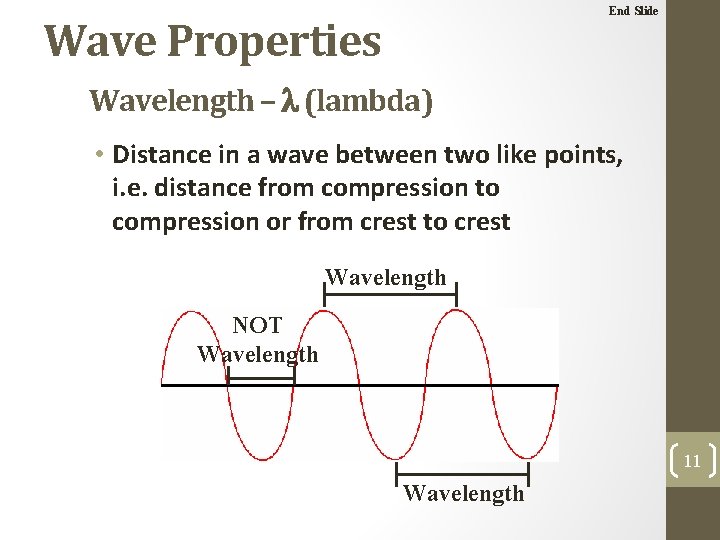 End Slide

Wave Properties

Wavelength – λ (lambda)

• Distance in a wave between two like points, i.e. distance from compression to compression or from crest to crest

Wavelength

NOT Wavelength

Wavelength

11